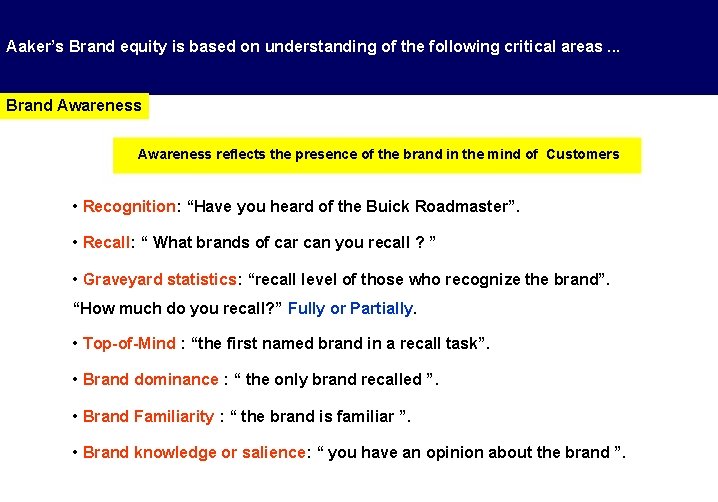 Aaker's Brand equity is based on understanding of the following critical areas ...

Brand Awareness

Awareness reflects the presence of the brand in the mind of Customers

• Recognition: "Have you heard of the Buick Roadmaster".

• Recall: " What brands of car can you recall ? "

• Graveyard statistics: "recall level of those who recognize the brand". "How much do you recall?" Fully or Partially.

• Top-of-Mind : "the first named brand in a recall task".

• Brand dominance : " the only brand recalled ".

• Brand Familiarity : " the brand is familiar ".

• Brand knowledge or salience: " you have an opinion about the brand ".